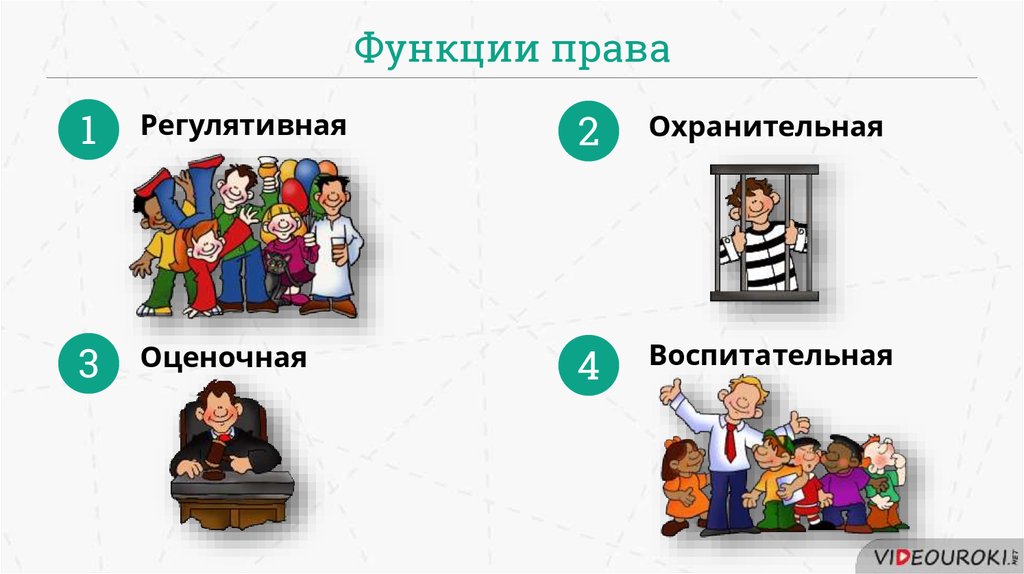 Функции права

1 Регулятивная

2 Охранительная

3 Оценочная

4 Воспитательная

VIDEOUROKI.NET